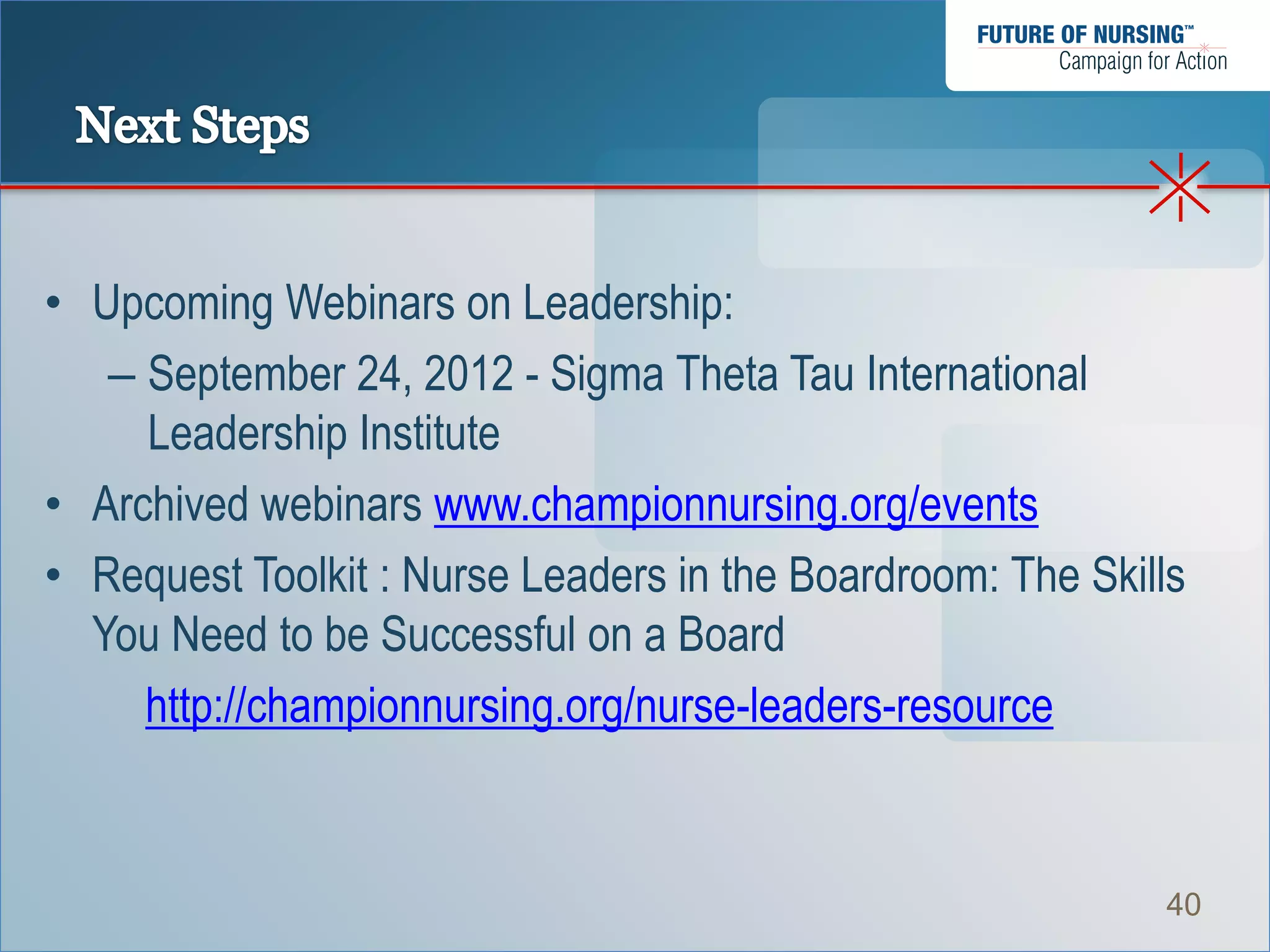 FUTURE OF NURSING™
Campaign for Action

Next Steps

• Upcoming Webinars on Leadership:
– September 24, 2012 - Sigma Theta Tau International Leadership Institute
• Archived webinars www.championnursing.org/events
• Request Toolkit : Nurse Leaders in the Boardroom: The Skills You Need to be Successful on a Board
http://championnursing.org/nurse-leaders-resource

40